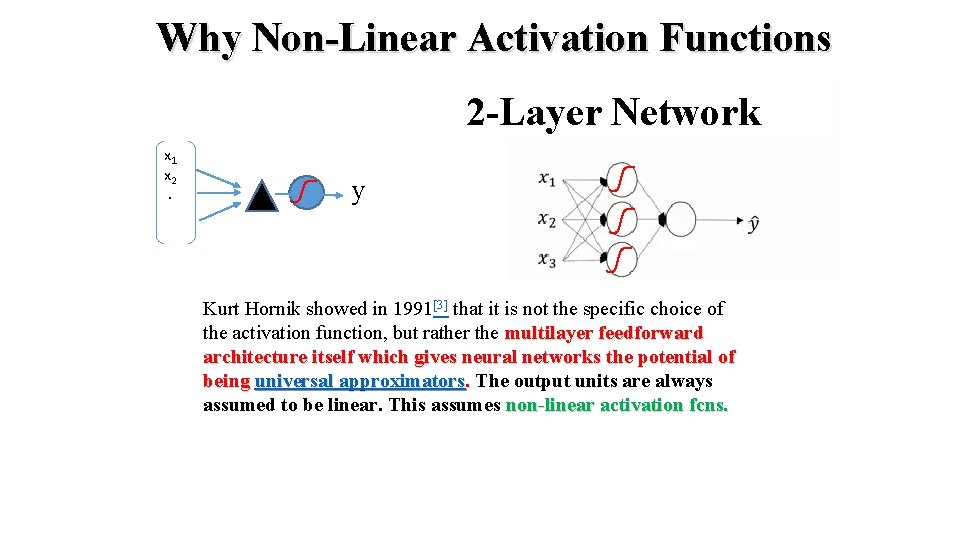 Why Non-Linear Activation Functions

2-Layer Network

$x_1$
$x_2$
.

y

$x_1$
$x_2$
$x_3$

$\hat{y}$

Kurt Hornik showed in 1991[3] that it is not the specific choice of the activation function, but rather the multilayer feedforward architecture itself which gives neural networks the potential of being universal approximators. The output units are always assumed to be linear. This assumes non-linear activation fcns.